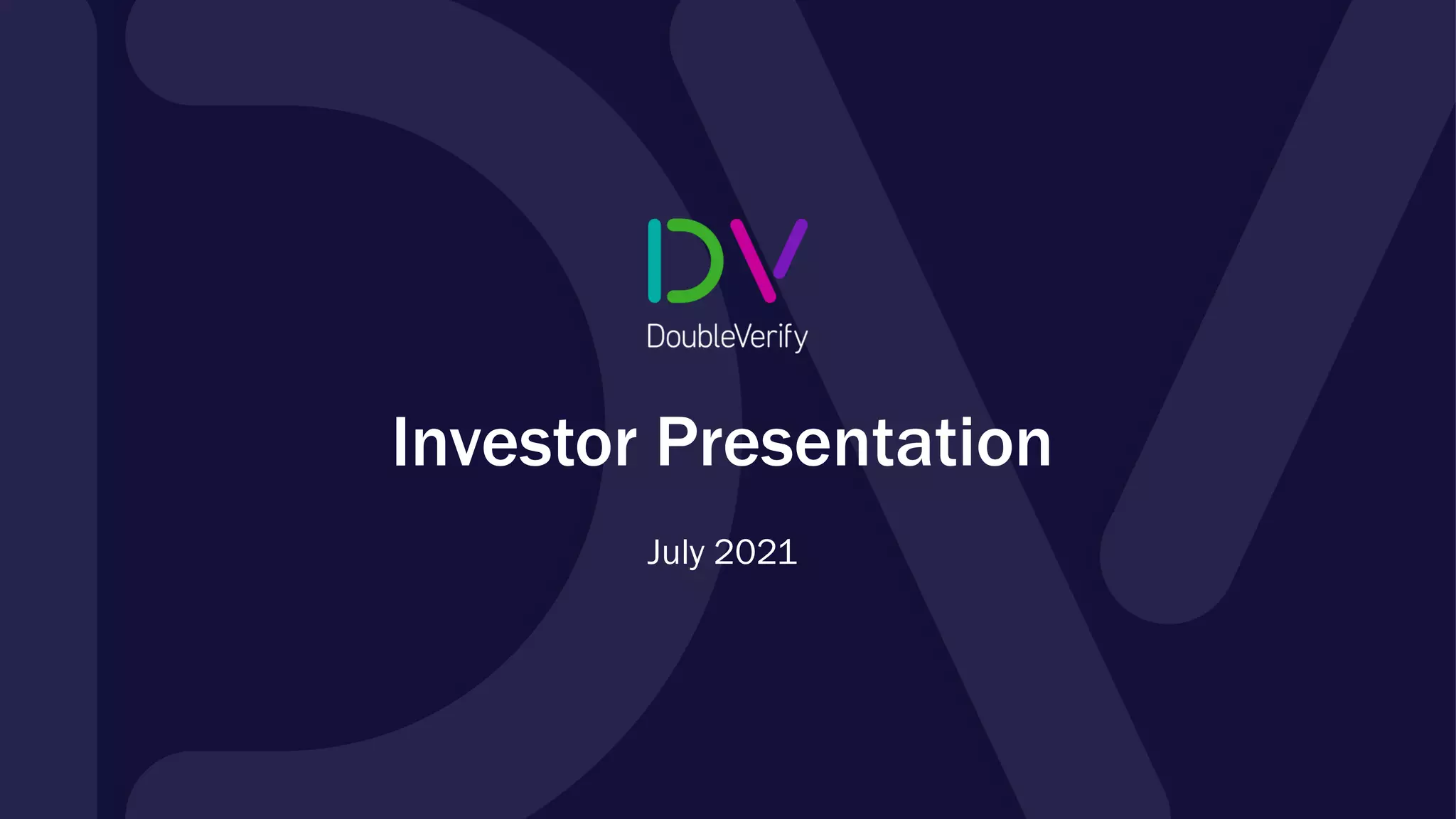 DV
DoubleVerify

Investor Presentation

July 2021